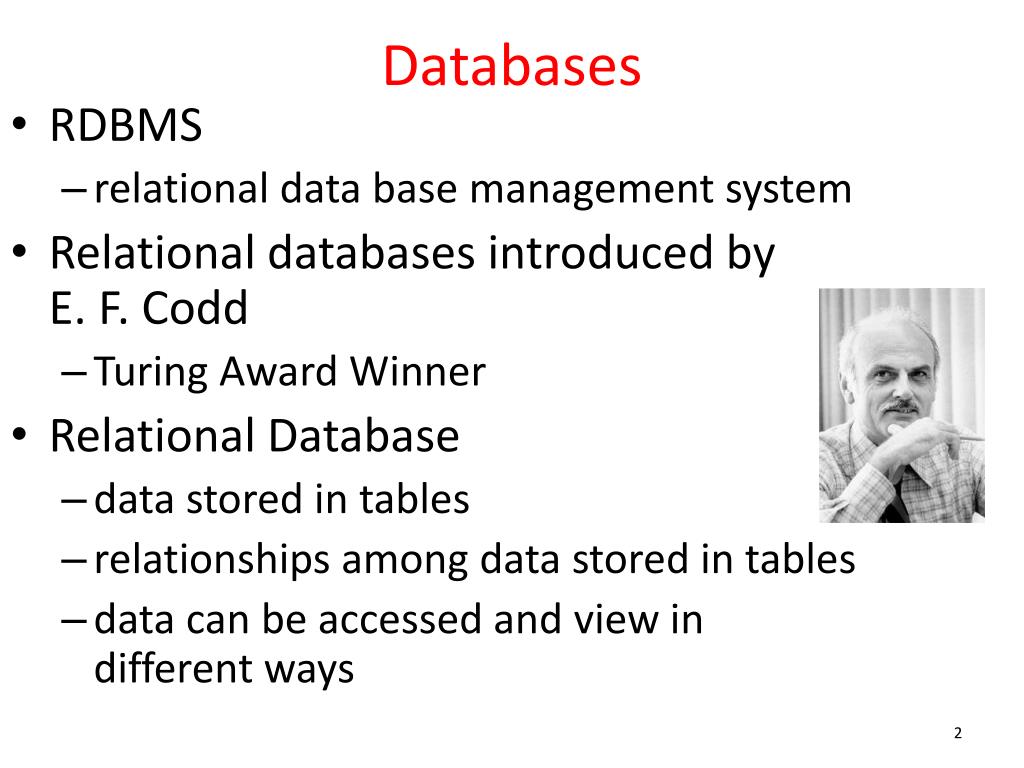 Databases

• RDBMS
– relational data base management system
• Relational databases introduced by E. F. Codd
– Turing Award Winner
• Relational Database
– data stored in tables
– relationships among data stored in tables
– data can be accessed and view in different ways

2